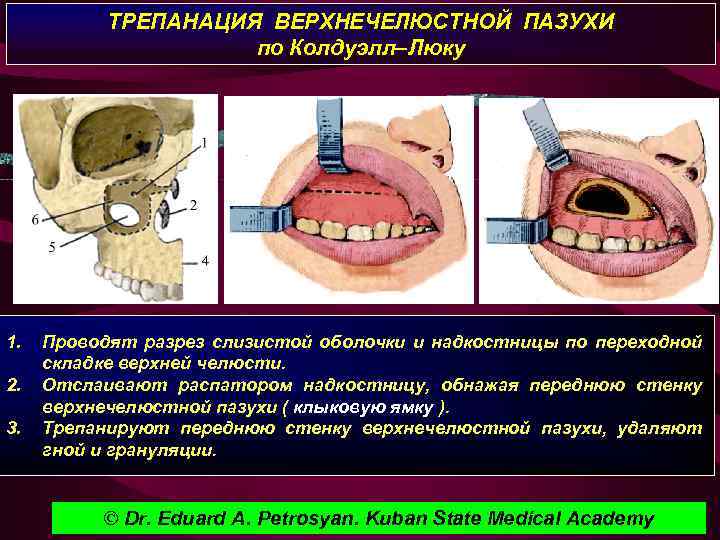 ТРЕПАНАЦИЯ ВЕРХНЕЧЕЛЮСТНОЙ ПАЗУХИ
по Колдуэлл–Люку

1
2
6
5
4

1. Проводят разрез слизистой оболочки и надкостницы по переходной складке верхней челюсти.
2. Отслаивают распатором надкостницу, обнажая переднюю стенку верхнечелюстной пазухи ( клыковую ямку ).
3. Трепанируют переднюю стенку верхнечелюстной пазухи, удаляют гной и грануляции.

© Dr. Eduard A. Petrosyan. Kuban State Medical Academy